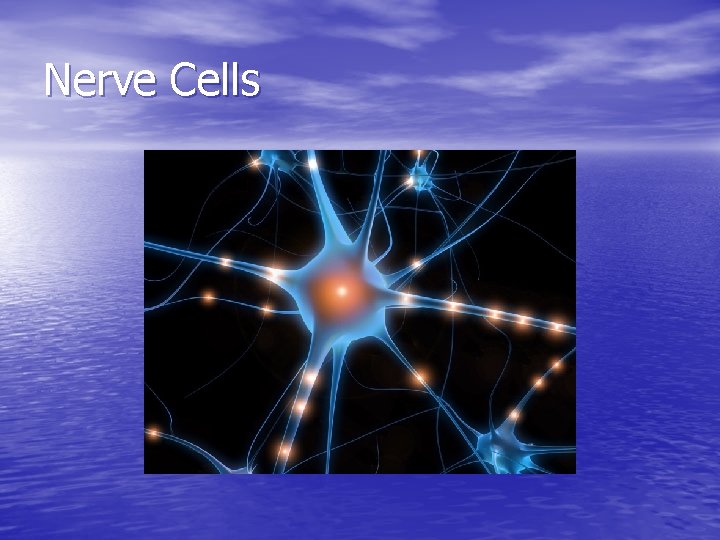 Nerve Cells